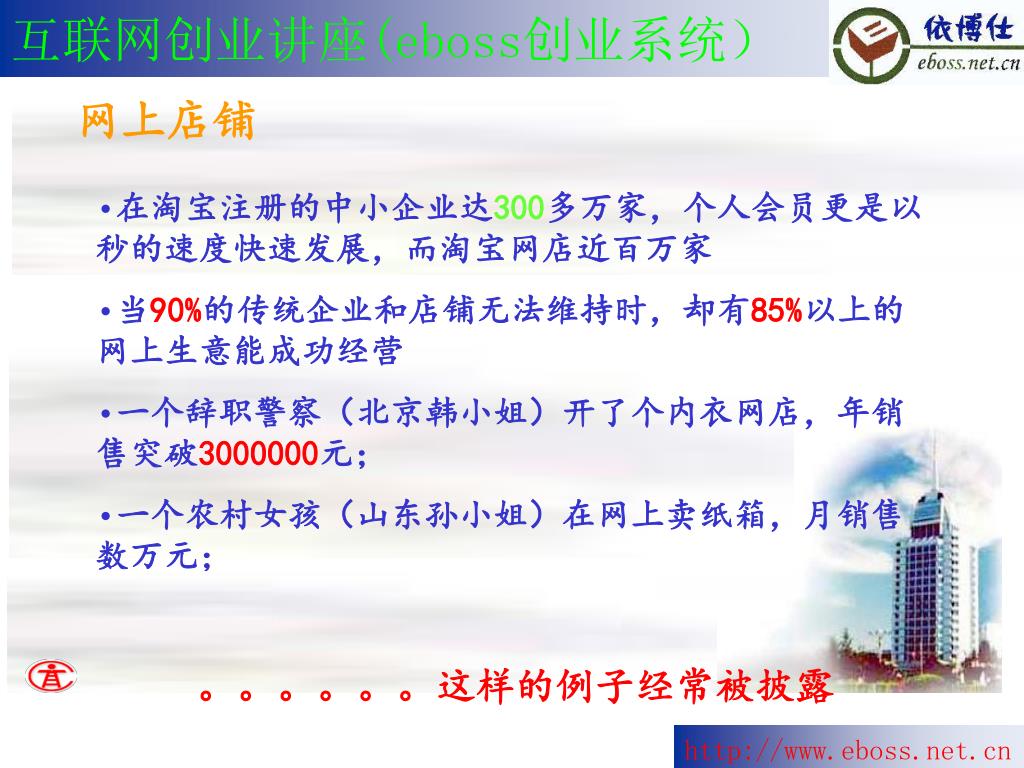 互联网创业讲座(eboss创业系统)

依博仕
eboss.net.cn

网上店铺

•在淘宝注册的中小企业达300多万家，个人会员更是以秒的速度快速发展，而淘宝网店近百万家

•当90%的传统企业和店铺无法维持时，却有85%以上的网上生意能成功经营

•一个辞职警察（北京韩小姐）开了个内衣网店，年销售突破3000000元；

•一个农村女孩（山东孙小姐）在网上卖纸箱，月销售数万元；

。。。。。。这样的例子经常被披露

http://www.eboss.net.cn